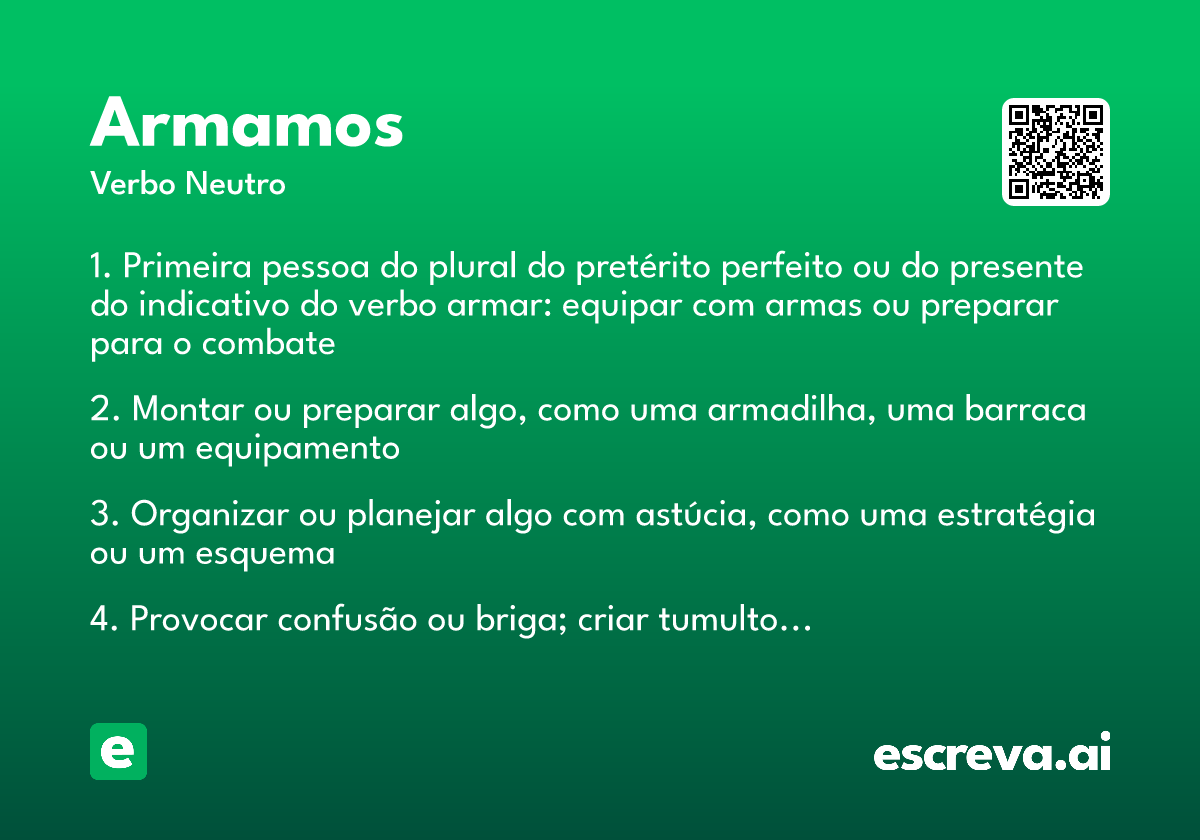 Armamos

Verbo Neutro

1. Primeira pessoa do plural do pretérito perfeito ou do presente do indicativo do verbo armar: equipar com armas ou preparar para o combate

2. Montar ou preparar algo, como uma armadilha, uma barraca ou um equipamento

3. Organizar ou planejar algo com astúcia, como uma estratégia ou um esquema

4. Provocar confusão ou briga; criar tumulto...

e

escreva.ai